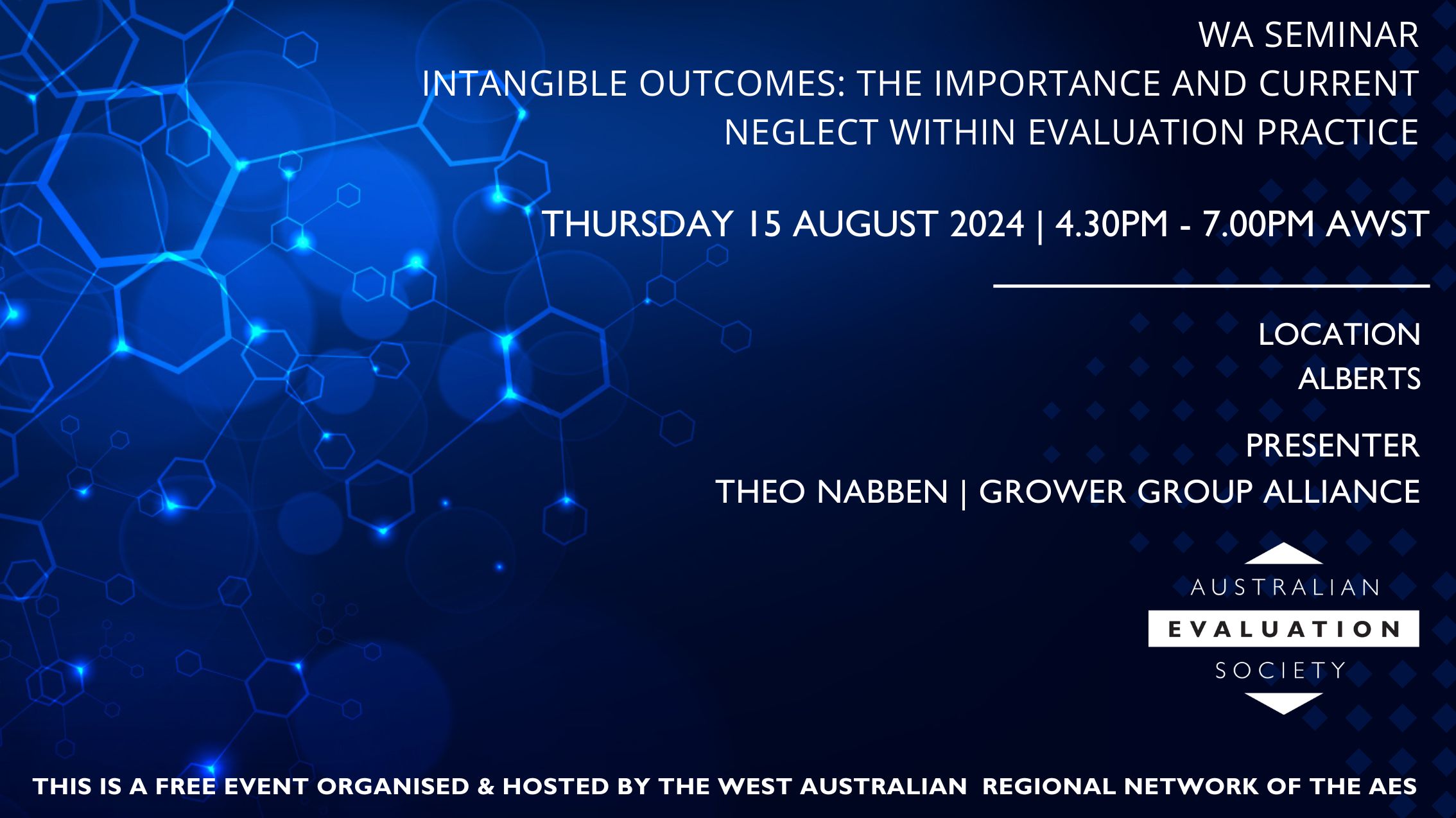 WA SEMINAR
INTANGIBLE OUTCOMES: THE IMPORTANCE AND CURRENT NEGLECT WITHIN EVALUATION PRACTICE

THURSDAY 15 AUGUST 2024 | 4.30PM - 7.00PM AWST

LOCATION
ALBERTS

PRESENTER
THEO NABBEN | GROWER GROUP ALLIANCE

AUSTRALIAN
EVALUATION
SOCIETY

THIS IS A FREE EVENT ORGANISED & HOSTED BY THE WEST AUSTRALIAN REGIONAL NETWORK OF THE AES